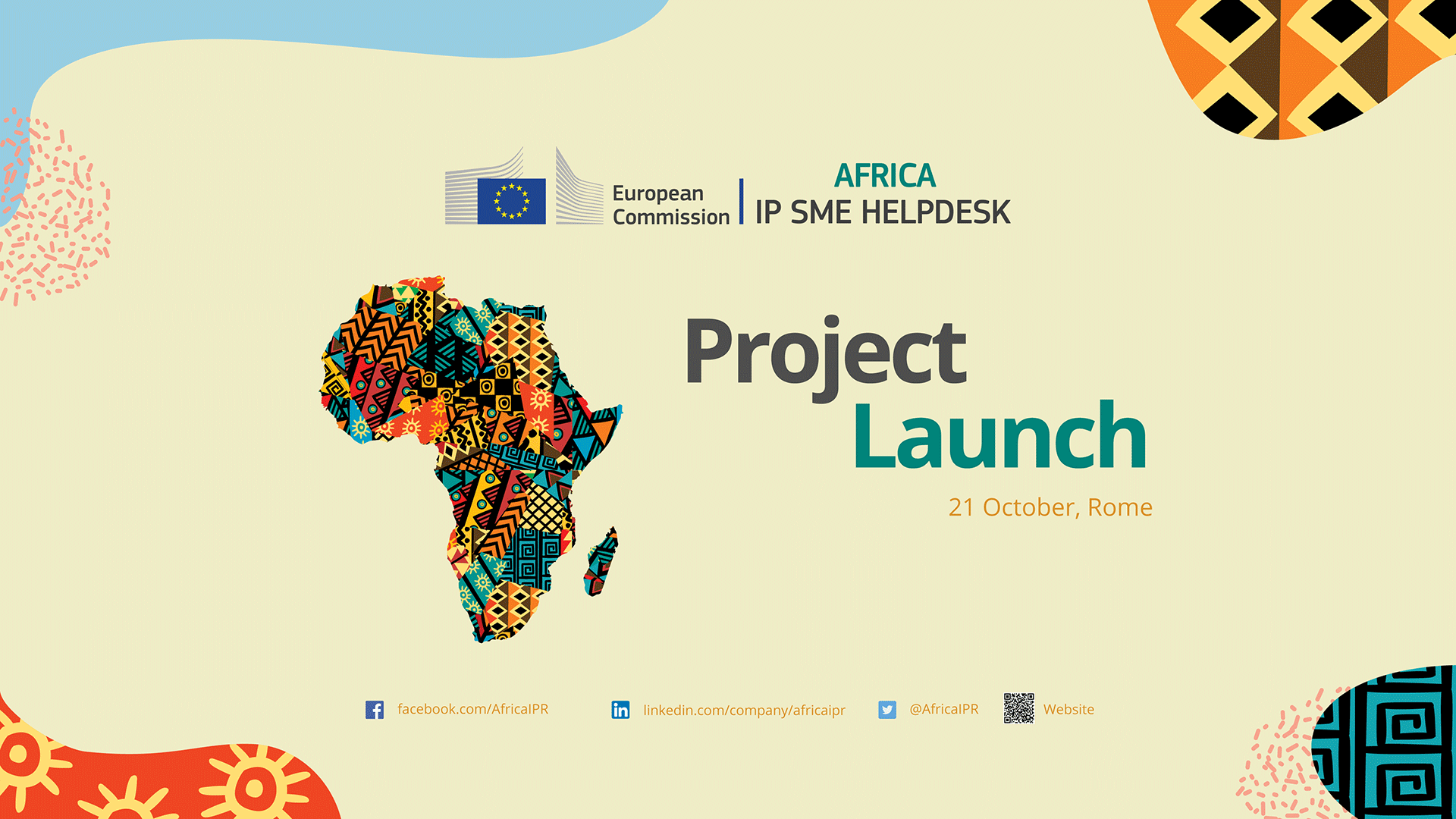 European Commission

AFRICA
IP SME HELPDESK

Project
Launch

21 October, Rome

facebook.com/AfricaIPR

linkedin.com/company/africaipr

@AfricaIPR

Website